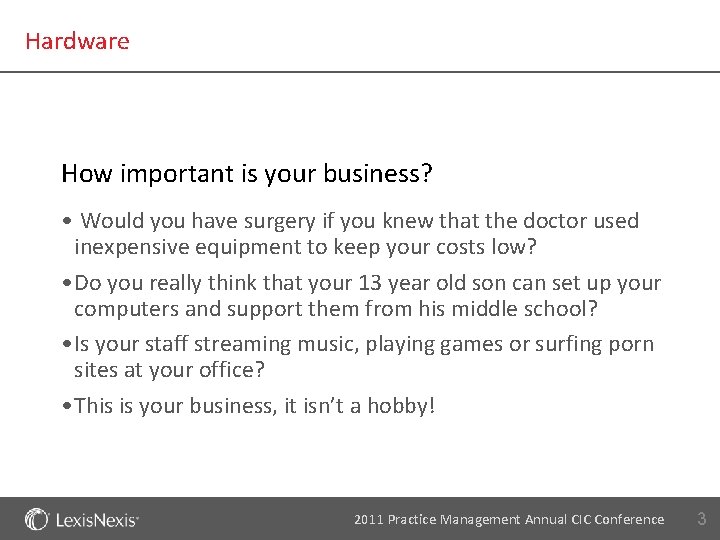 Hardware

How important is your business?

• Would you have surgery if you knew that the doctor used inexpensive equipment to keep your costs low?

• Do you really think that your 13 year old son can set up your computers and support them from his middle school?

• Is your staff streaming music, playing games or surfing porn sites at your office?

• This is your business, it isn't a hobby!

LexisNexis®

2011 Practice Management Annual CIC Conference 3